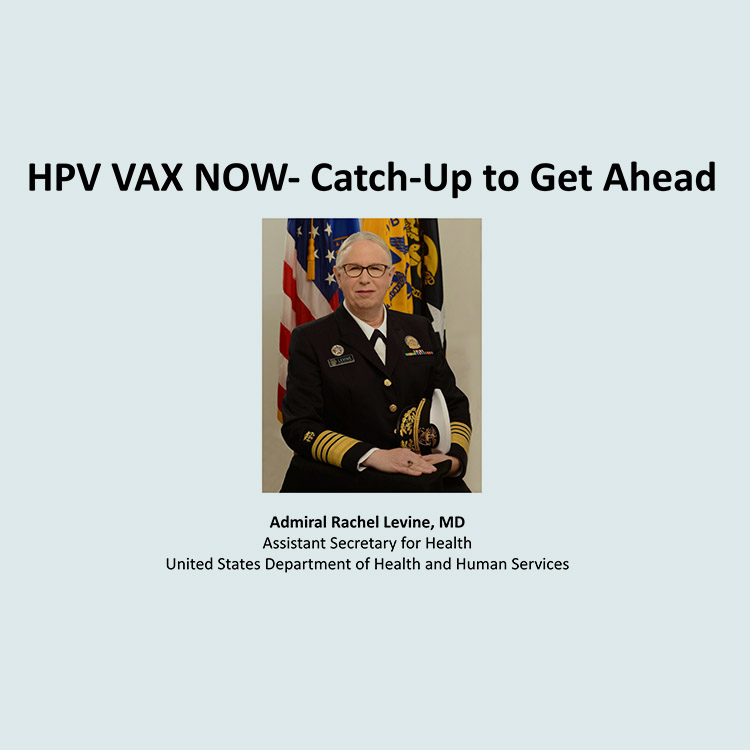 HPV VAX NOW- Catch-Up to Get Ahead

Admiral Rachel Levine, MD
Assistant Secretary for Health
United States Department of Health and Human Services